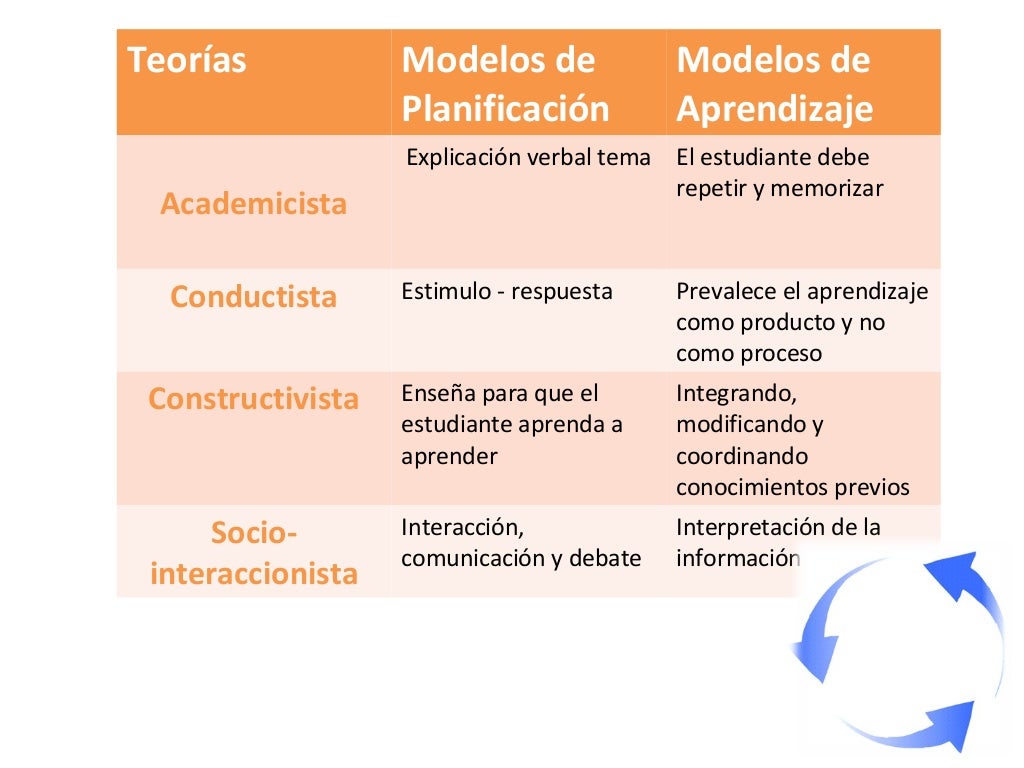 | Teorías | Modelos de Planificación | Modelos de Aprendizaje |
|---|---|---|
| Academicista | Explicación verbal tema | El estudiante debe repetir y memorizar |
| Conductista | Estimulo - respuesta | Prevalece el aprendizaje como producto y no como proceso |
| Constructivista | Enseña para que el estudiante aprenda a aprender | Integrando, modificando y coordinando conocimientos previos |
| Socio-interaccionista | Interacción, comunicación y debate | Interpretación de la información |